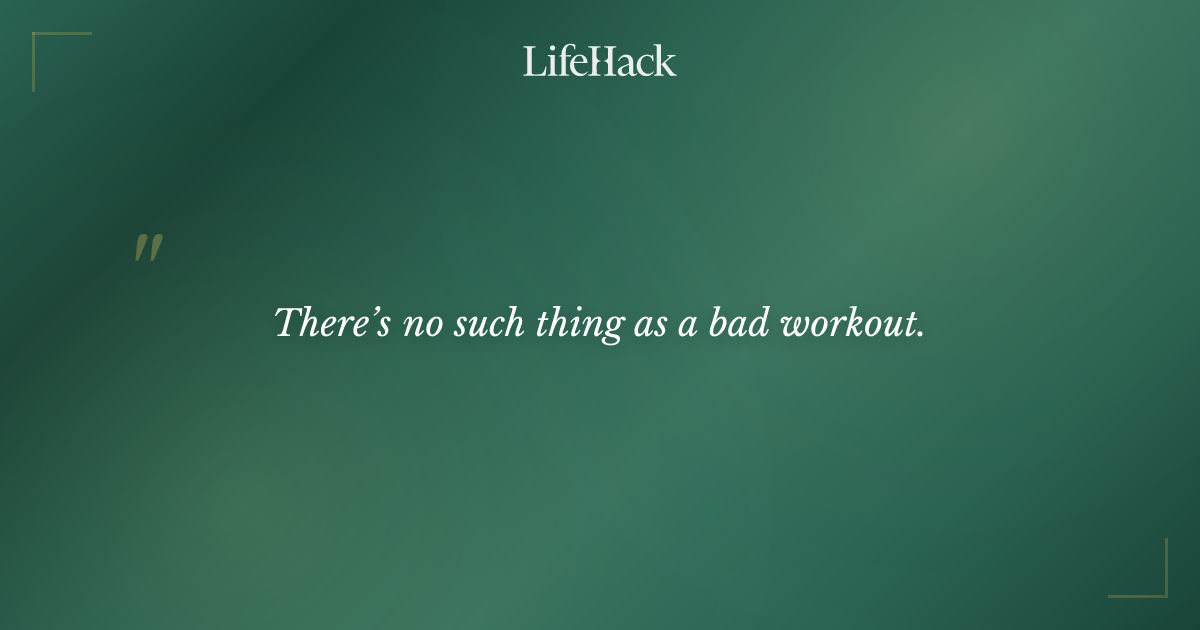 LifeHack

"

There's no such thing as a bad workout.